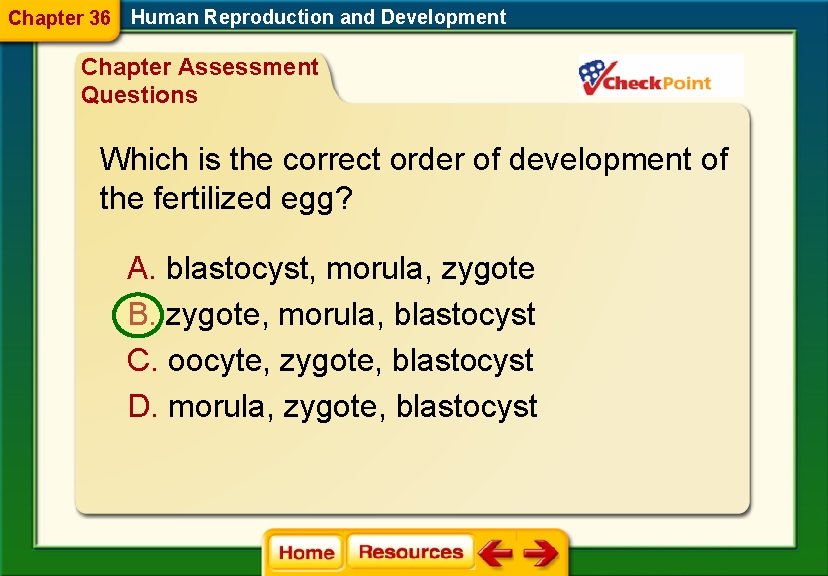 Chapter 36 Human Reproduction and Development

Chapter Assessment Questions

CheckPoint

Which is the correct order of development of the fertilized egg?

A. blastocyst, morula, zygote
B. zygote, morula, blastocyst
C. oocyte, zygote, blastocyst
D. morula, zygote, blastocyst

Home Resources